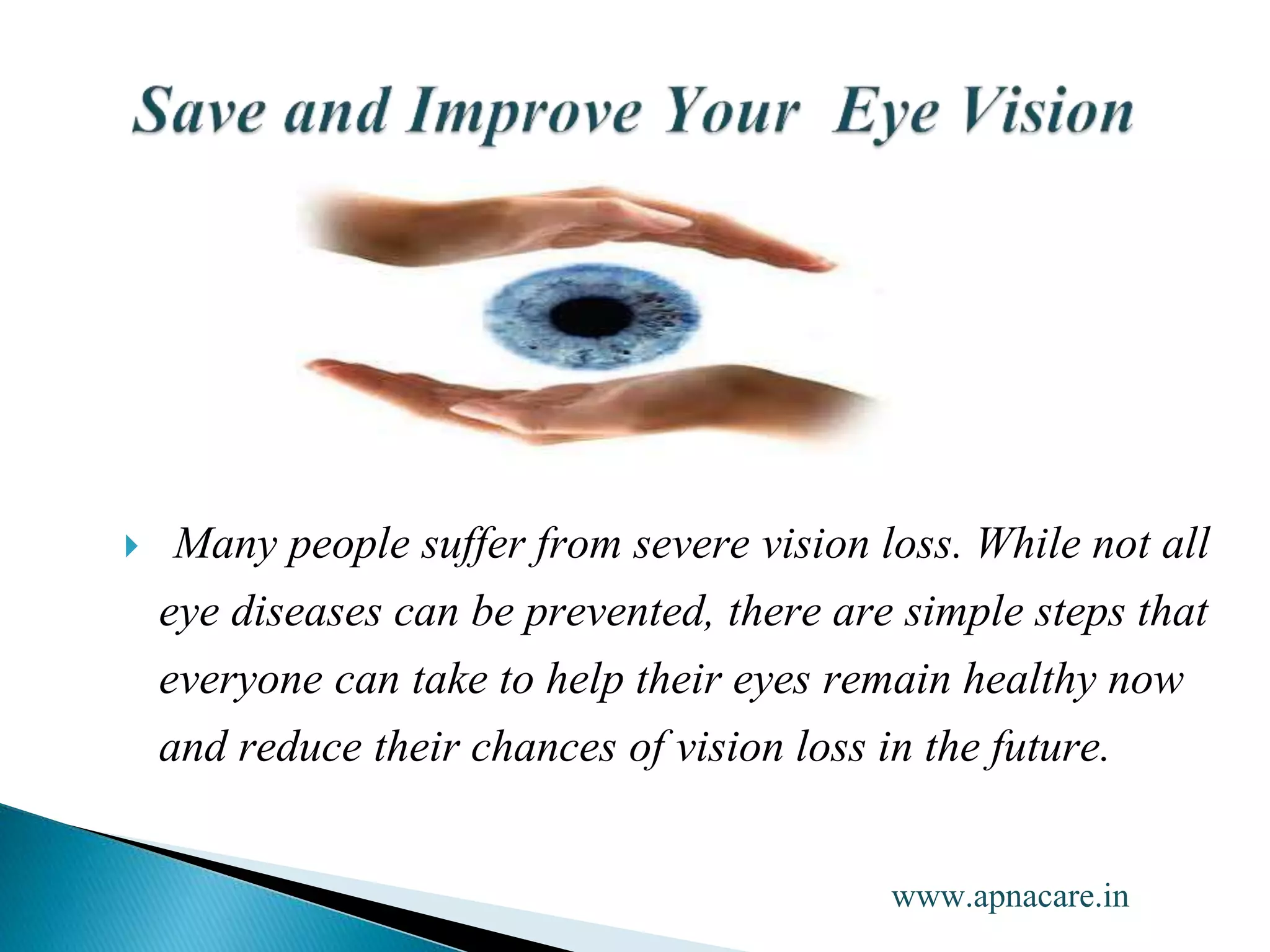 Save and Improve Your Eye Vision

Many people suffer from severe vision loss. While not all eye diseases can be prevented, there are simple steps that everyone can take to help their eyes remain healthy now and reduce their chances of vision loss in the future.

www.apnacare.in